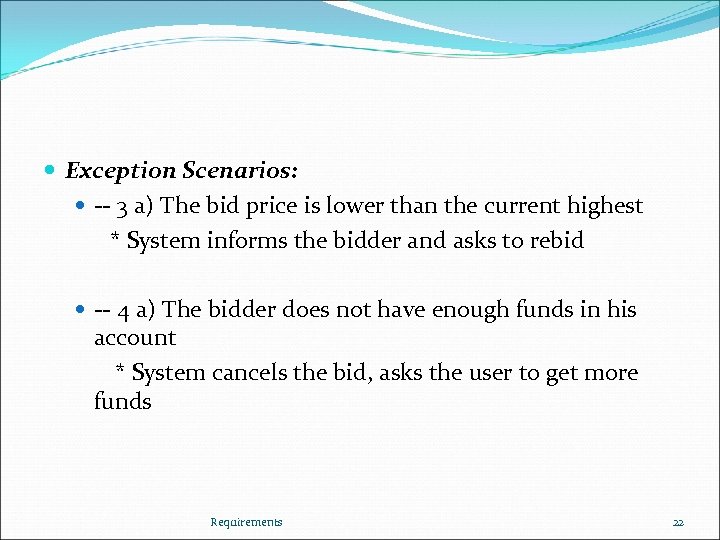 Exception Scenarios:

-- 3 a) The bid price is lower than the current highest
* System informs the bidder and asks to rebid

-- 4 a) The bidder does not have enough funds in his account
* System cancels the bid, asks the user to get more funds

Requirements

22